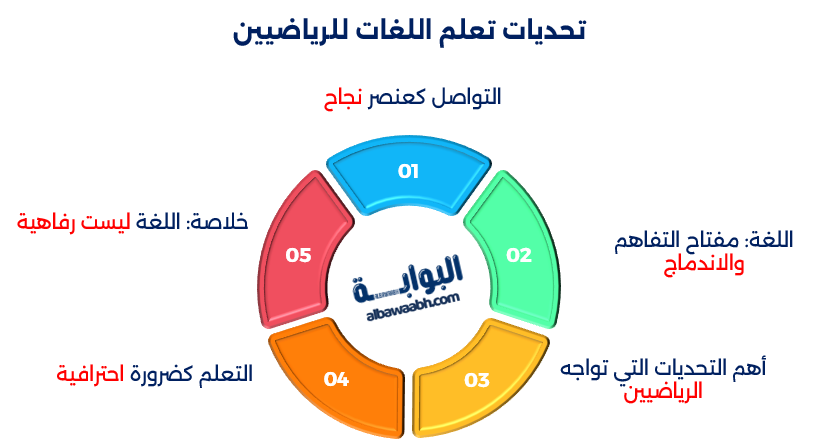 تحديات تعلم اللغات للرياضيين

التواصل كعنصر نجاح

01

اللغة: مفتاح التفاهم والاندماج

02

أهم التحديات التي تواجه الرياضيين

03

التعلم كضرورة احترافية

04

خلاصة: اللغة ليست رفاهية

05

البوابة
albawaabh.com